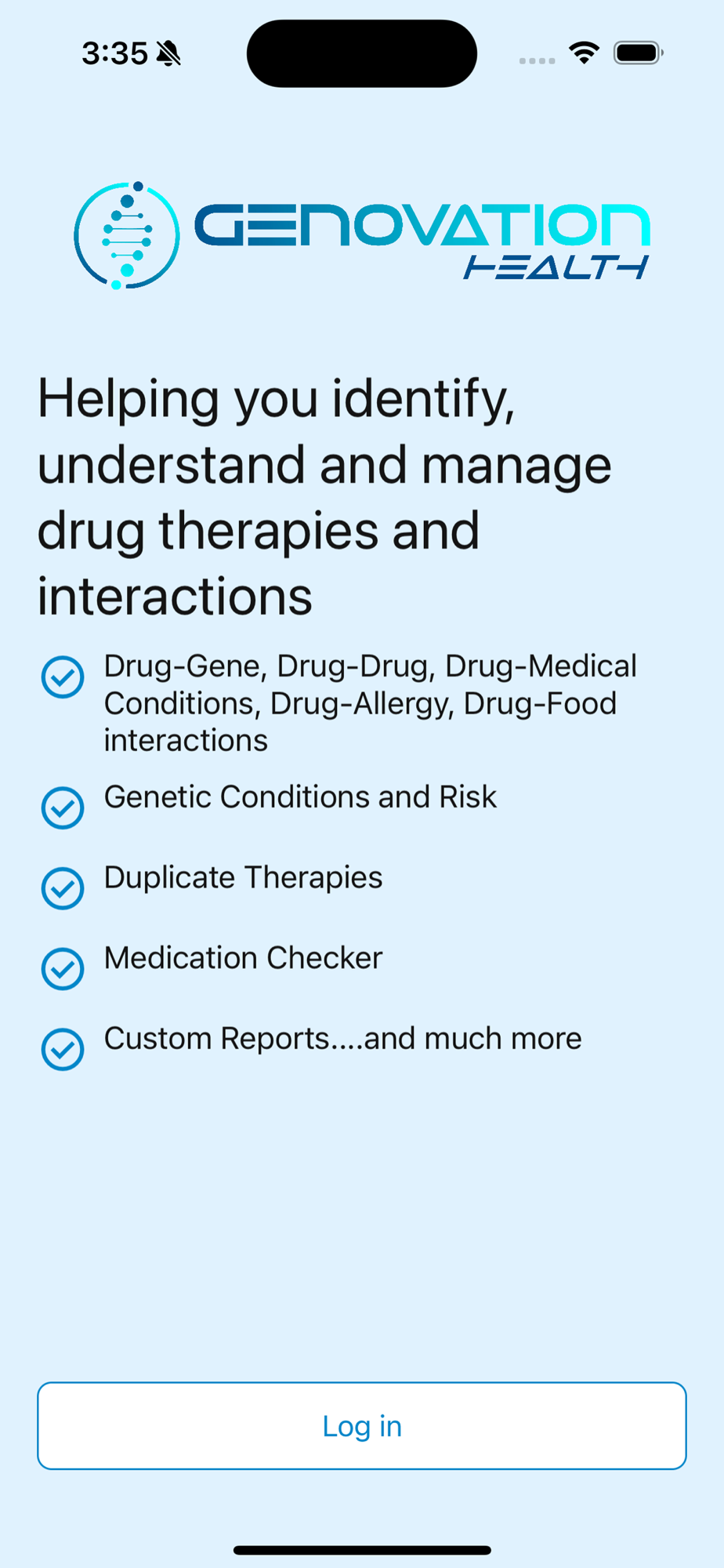 3:35

GENOVATION
HEALTH

Helping you identify, understand and manage drug therapies and interactions

Drug-Gene, Drug-Drug, Drug-Medical Conditions, Drug-Allergy, Drug-Food interactions

Genetic Conditions and Risk

Duplicate Therapies

Medication Checker

Custom Reports....and much more

Log in